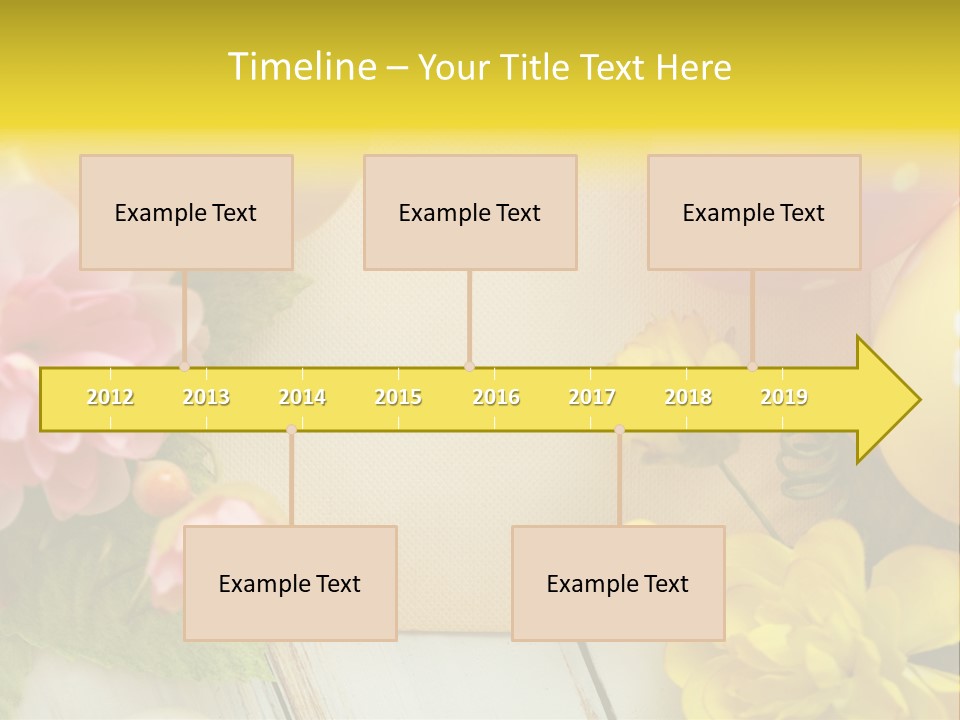 Timeline – Your Title Text Here

Example Text

Example Text

Example Text

2012 2013 2014 2015 2016 2017 2018 2019

Example Text

Example Text